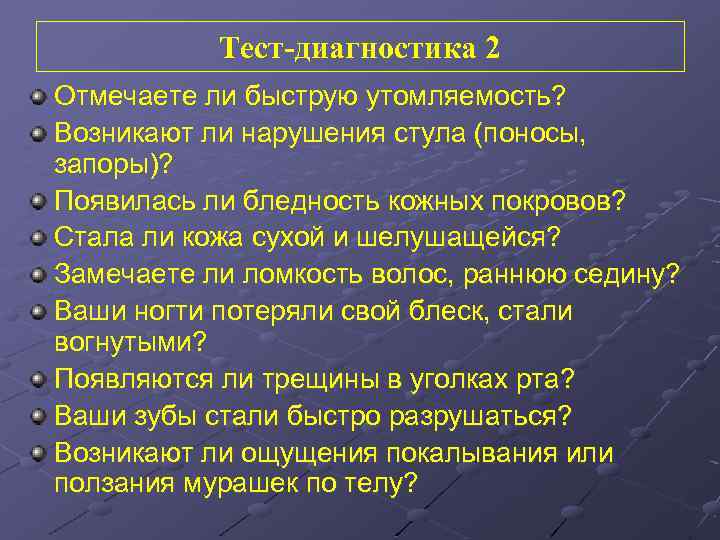 Тест-диагностика 2

Отмечаете ли быструю утомляемость?

Возникают ли нарушения стула (поносы, запоры)?

Появилась ли бледность кожных покровов?

Стала ли кожа сухой и шелушащейся?

Замечаете ли ломкость волос, раннюю седину?

Ваши ногти потеряли свой блеск, стали вогнутыми?

Появляются ли трещины в уголках рта?

Ваши зубы стали быстро разрушаться?

Возникают ли ощущения покалывания или ползания мурашек по телу?